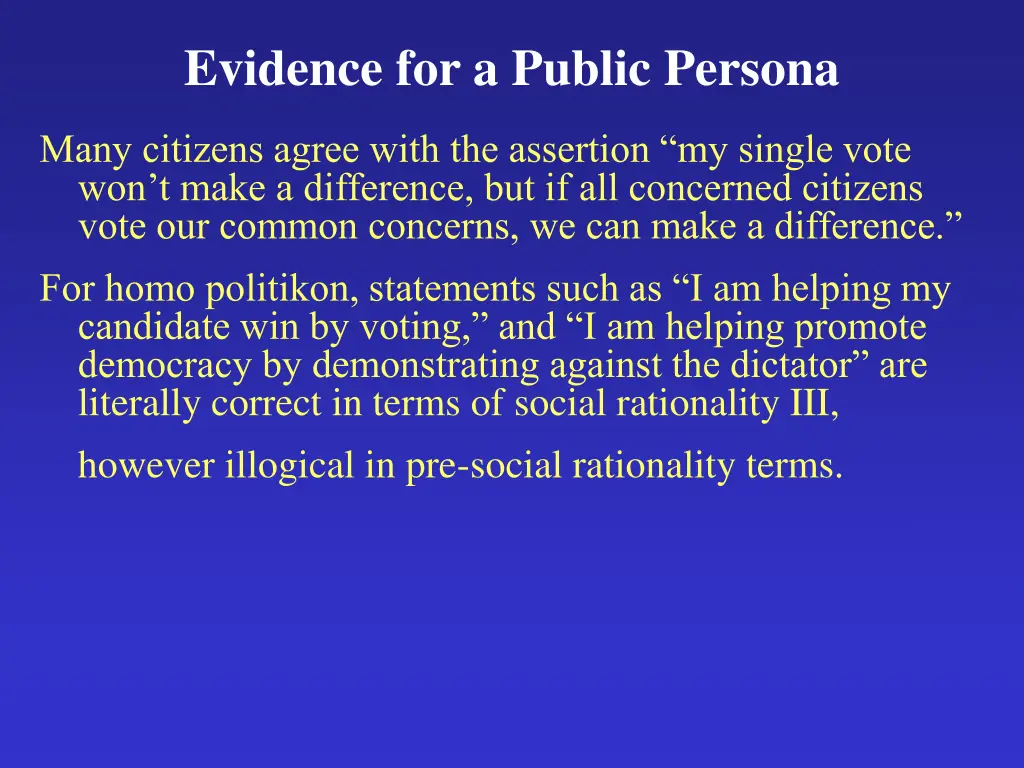 Evidence for a Public Persona

Many citizens agree with the assertion “my single vote won’t make a difference, but if all concerned citizens vote our common concerns, we can make a difference.”

For homo politikon, statements such as “I am helping my candidate win by voting,” and “I am helping promote democracy by demonstrating against the dictator” are literally correct in terms of social rationality III,

however illogical in pre-social rationality terms.